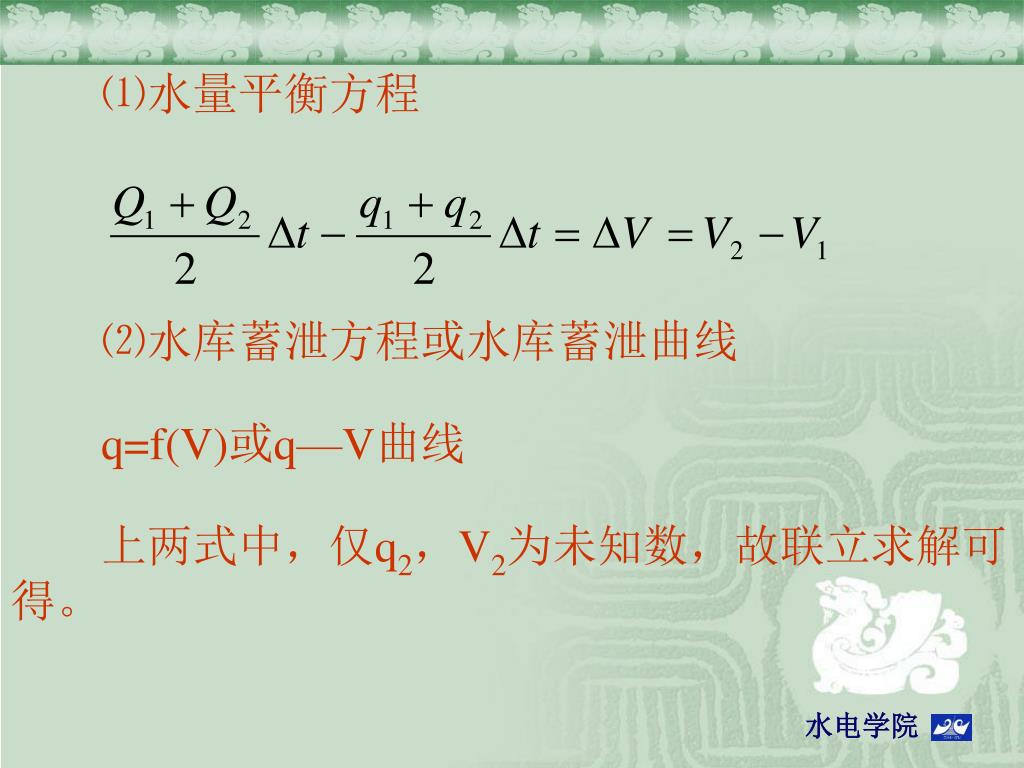 ⑴水量平衡方程

$\frac{Q_1+Q_2}{2}\Delta t-\frac{q_1+q_2}{2}\Delta t=\Delta V=V_2-V_1$

⑵水库蓄泄方程或水库蓄泄曲线

q=f(V)或q—V曲线

上两式中，仅$q_2$，$V_2$为未知数，故联立求解可得。

水电学院